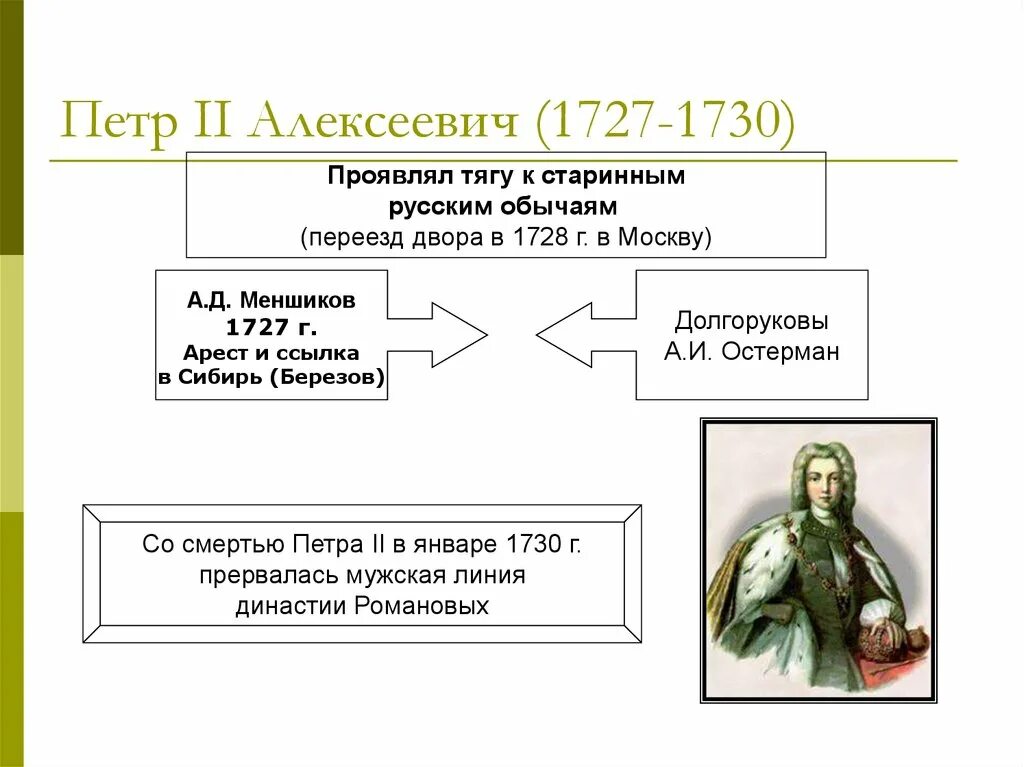 Петр II Алексеевич (1727-1730)

Проявлял тягу к старинным русским обычаям
(переезд двора в 1728 г. в Москву)

А.Д. Меншиков
1727 г.
Арест и ссылка в Сибирь (Березов)

Долгоруковы
А.И. Остерман

Со смертью Петра II в январе 1730 г. прервалась мужская линия династии Романовых